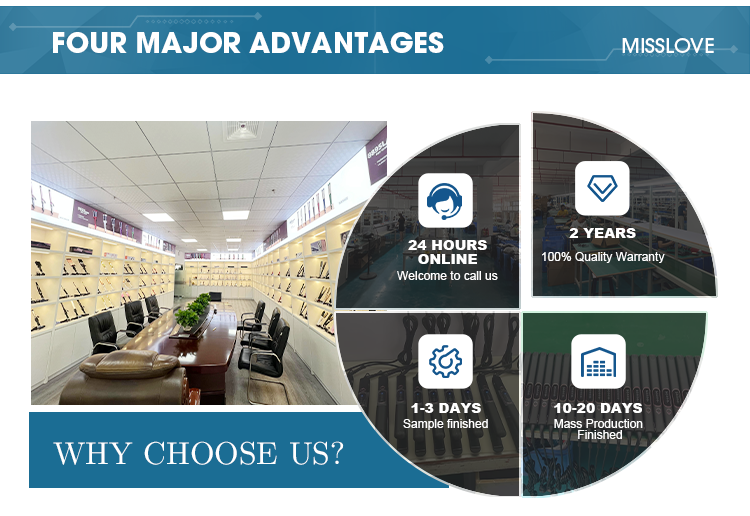 FOUR MAJOR ADVANTAGES

MISSLOVE

24 HOURS ONLINE
Welcome to call us

2 YEARS
100% Quality Warranty

1-3 DAYS
Sample finished

10-20 DAYS
Mass Production Finished

WHY CHOOSE US?